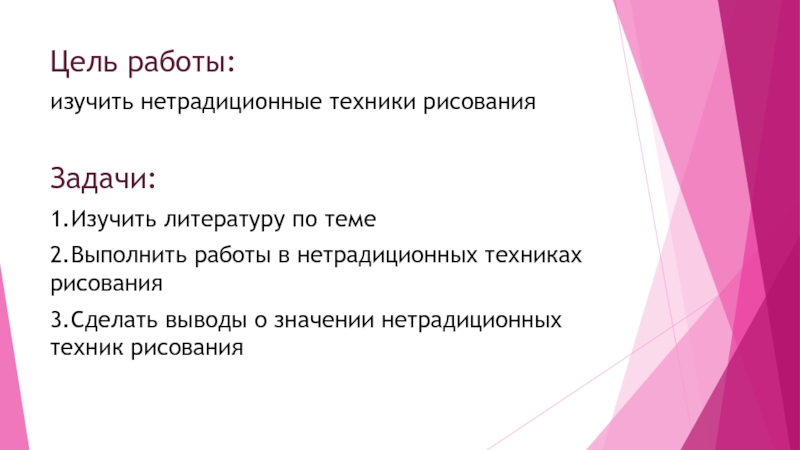 Цель работы:

изучить нетрадиционные техники рисования

Задачи:

1.Изучить литературу по теме

2.Выполнить работы в нетрадиционных техниках рисования

3.Сделать выводы о значении нетрадиционных техник рисования